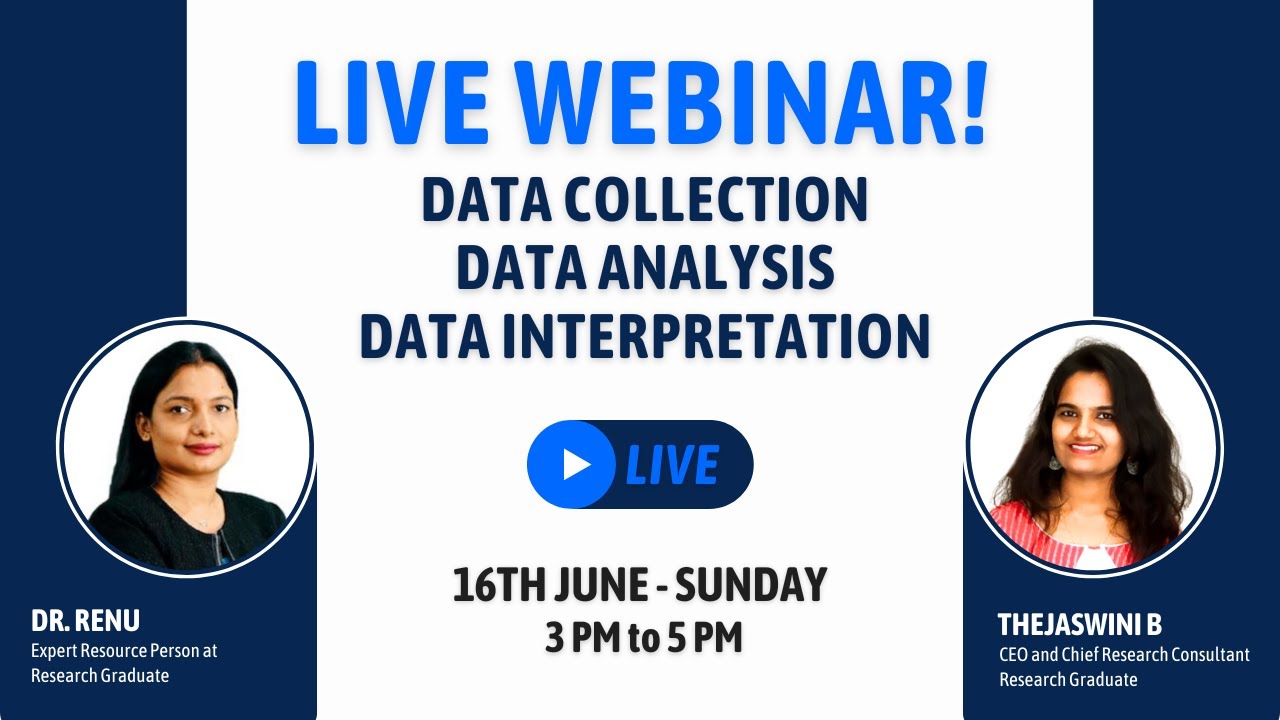 LIVE WEBINAR!
DATA COLLECTION
DATA ANALYSIS
DATA INTERPRETATION

LIVE

16TH JUNE - SUNDAY
3 PM to 5 PM

DR. RENU
Expert Resource Person at Research Graduate

THEJASWINI B
CEO and Chief Research Consultant Research Graduate